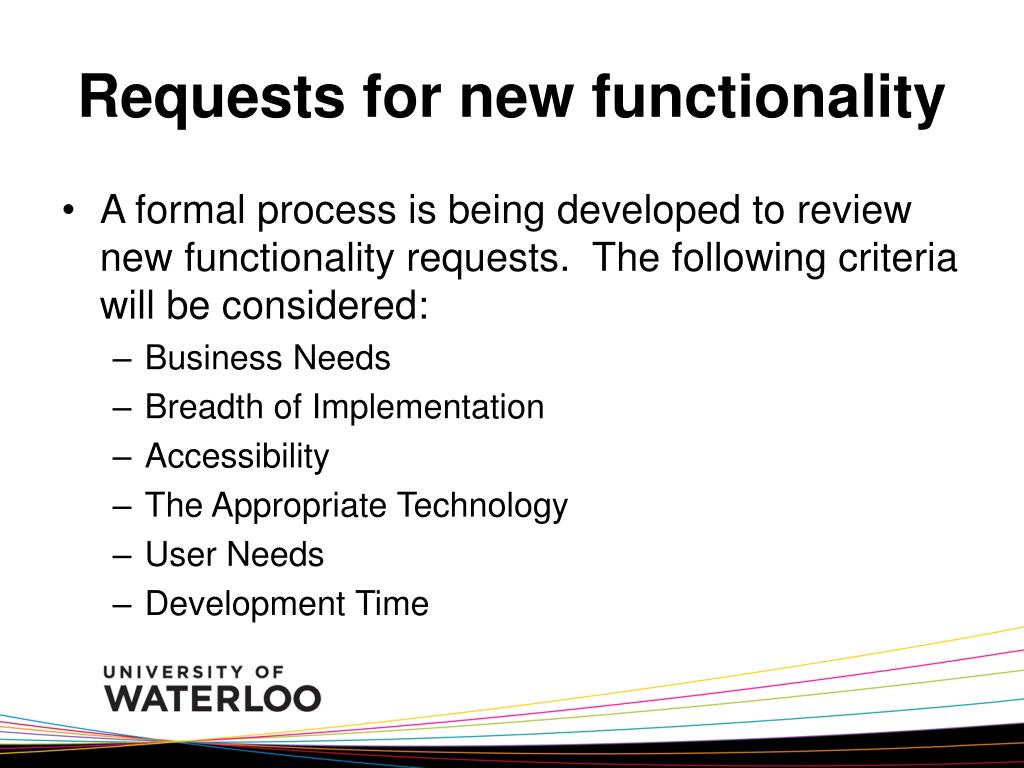 Requests for new functionality

• A formal process is being developed to review new functionality requests. The following criteria will be considered:
– Business Needs
– Breadth of Implementation
– Accessibility
– The Appropriate Technology
– User Needs
– Development Time

UNIVERSITY OF
WATERLOO